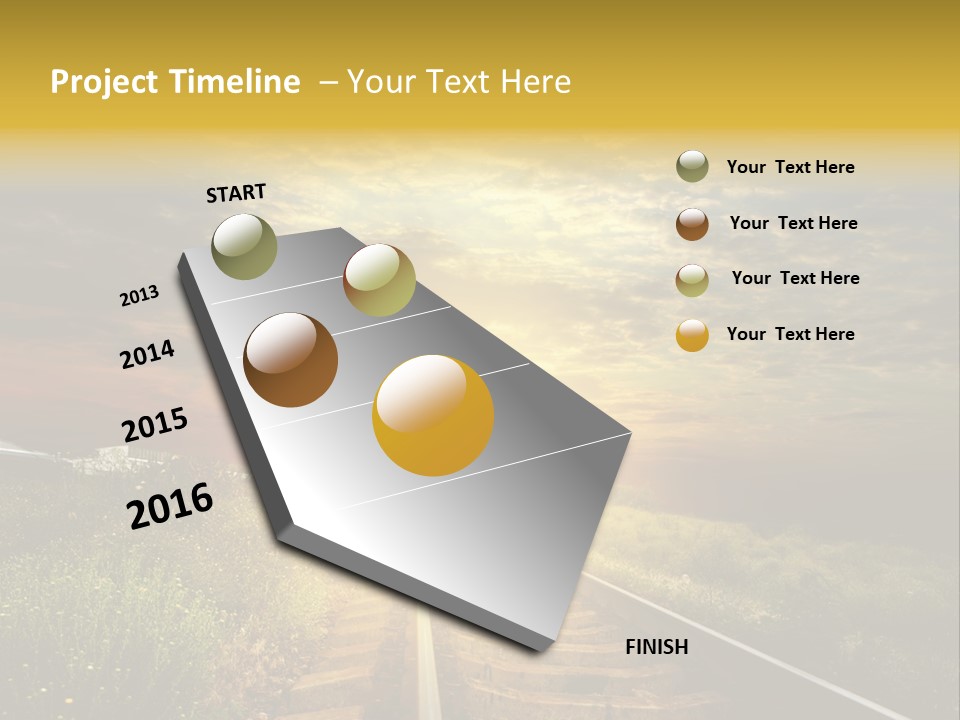 Project Timeline – Your Text Here

START

2013

2014

2015

2016

FINISH

Your Text Here

Your Text Here

Your Text Here

Your Text Here